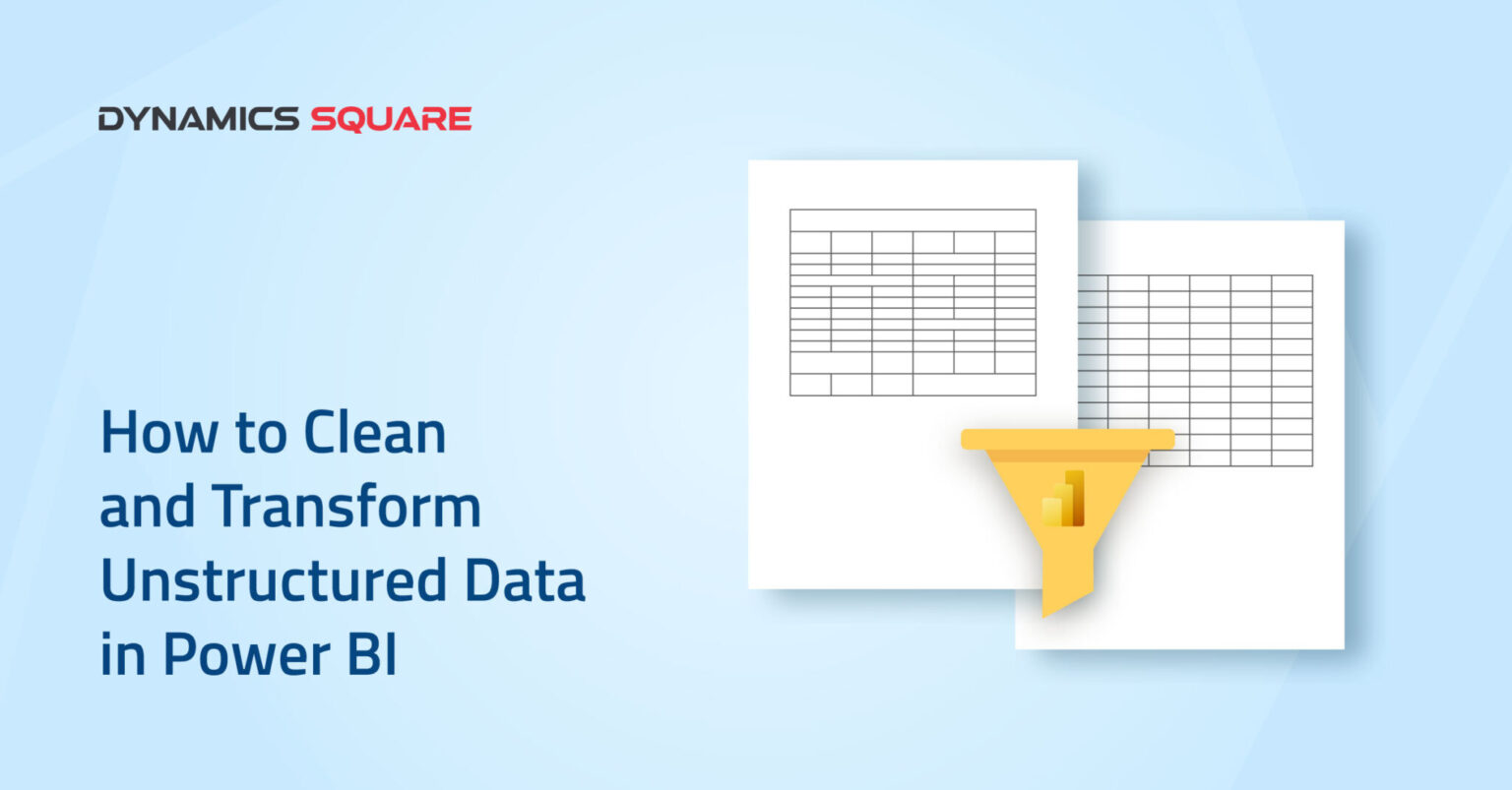 DYNAMICS SQUARE

How to Clean and Transform Unstructured Data in Power BI